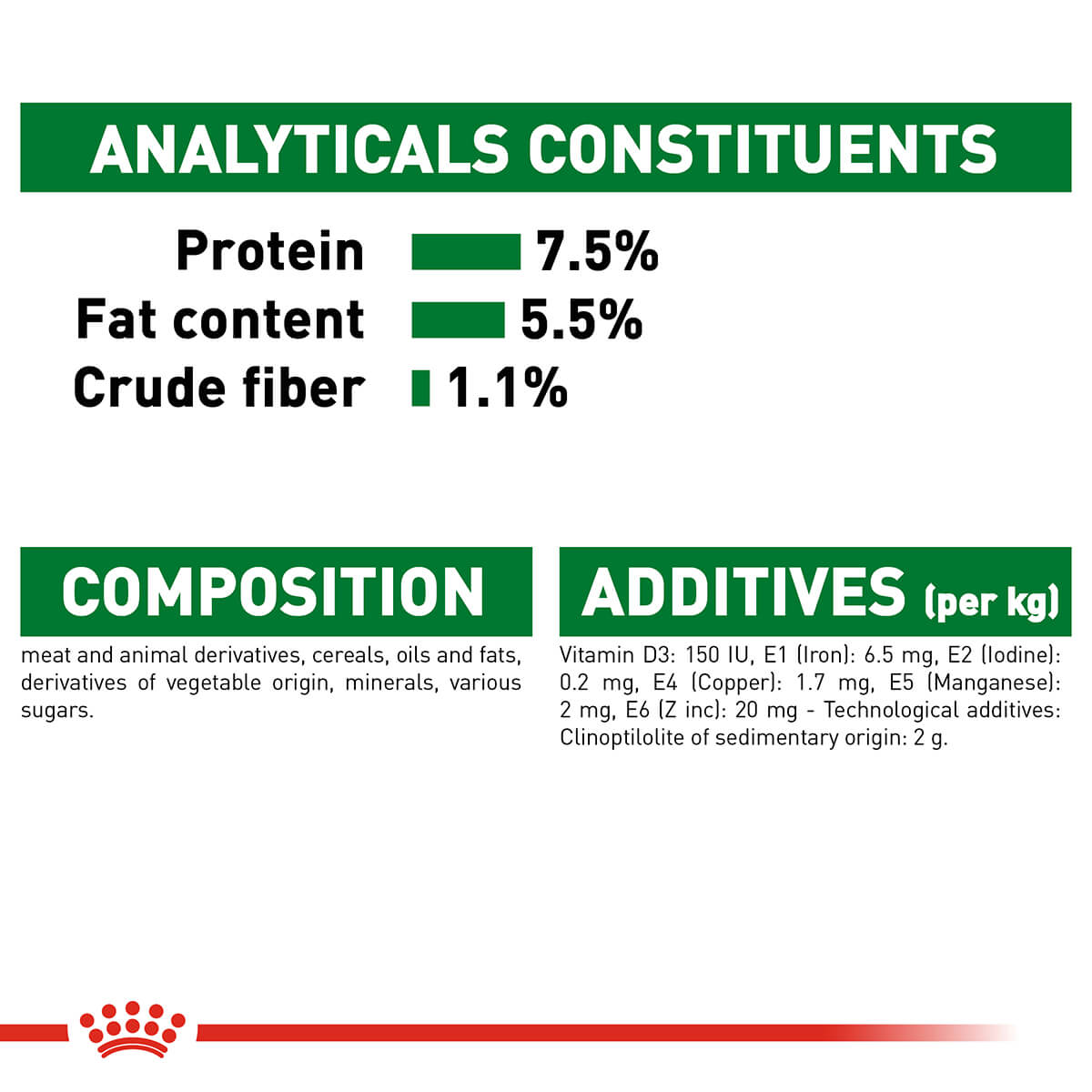 ANALYTICALS CONSTITUENTS

Protein 7.5%
Fat content 5.5%
Crude fiber 1.1%

COMPOSITION

meat and animal derivatives, cereals, oils and fats, derivatives of vegetable origin, minerals, various sugars.

ADDITIVES (per kg)

Vitamin D3: 150 IU, E1 (Iron): 6.5 mg, E2 (Iodine): 0.2 mg, E4 (Copper): 1.7 mg, E5 (Manganese): 2 mg, E6 (Z inc): 20 mg - Technological additives: Clinoptilolite of sedimentary origin: 2 g.